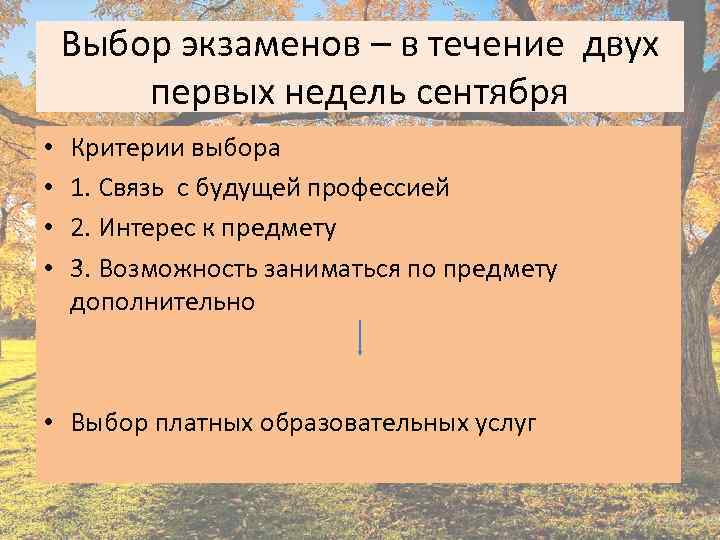 Выбор экзаменов – в течение двух первых недель сентября

• Критерии выбора
• 1. Связь с будущей профессией
• 2. Интерес к предмету
• 3. Возможность заниматься по предмету дополнительно

• Выбор платных образовательных услуг